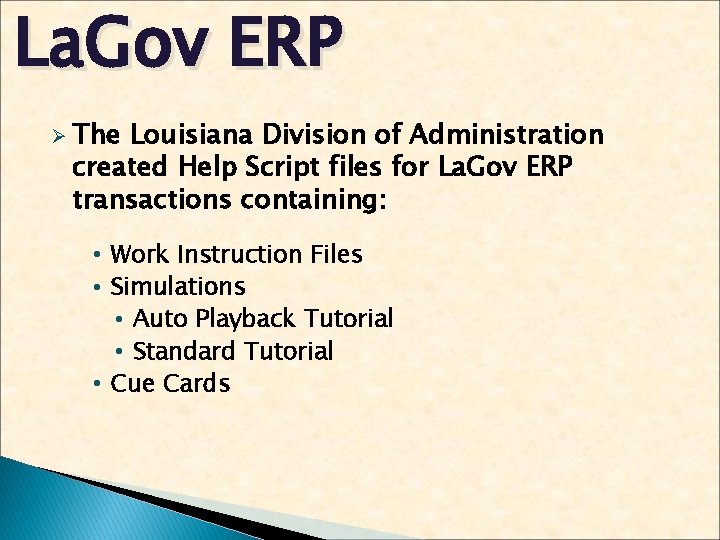 LaGov ERP

➢ The Louisiana Division of Administration created Help Script files for LaGov ERP transactions containing:

• Work Instruction Files
• Simulations
  • Auto Playback Tutorial
  • Standard Tutorial
• Cue Cards